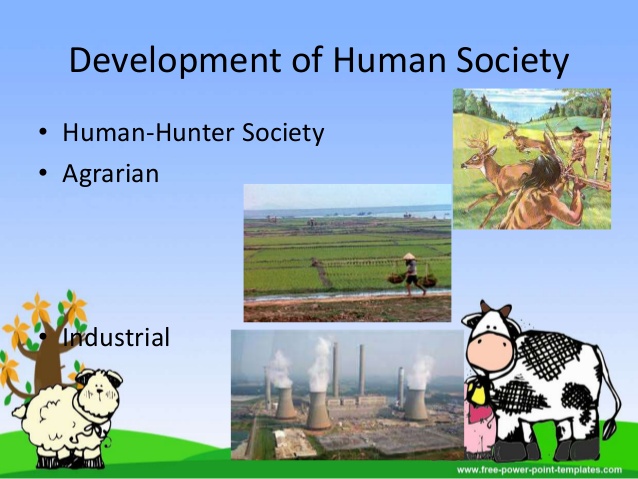 Development of Human Society

• Human-Hunter Society
• Agrarian

• Industrial

www.free-power-point-templates.com